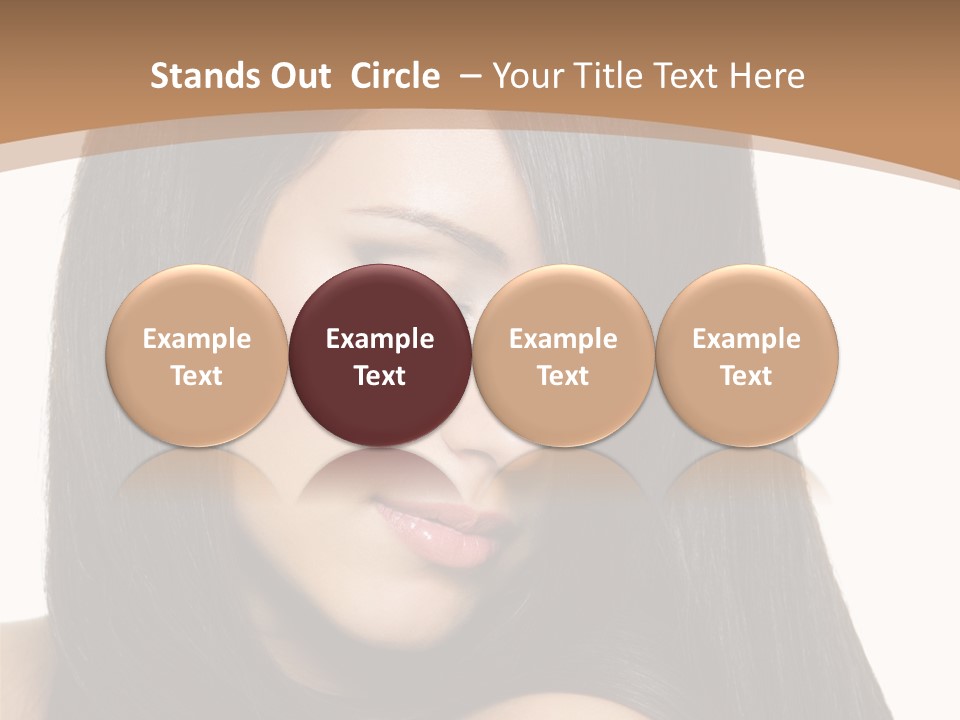 Stands Out Circle – Your Title Text Here

Example Text

Example Text

Example Text

Example Text